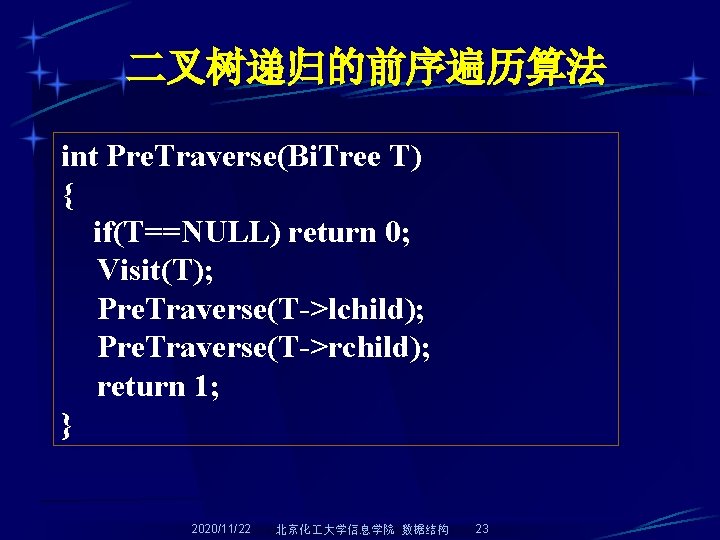 二叉树递归的前序遍历算法

int PreTraverse(BiTree T)
{
if(T==NULL) return 0;
Visit(T);
PreTraverse(T->lchild);
PreTraverse(T->rchild);
return 1;
}

2020/11/22 北京化工大学信息学院 数据结构 23